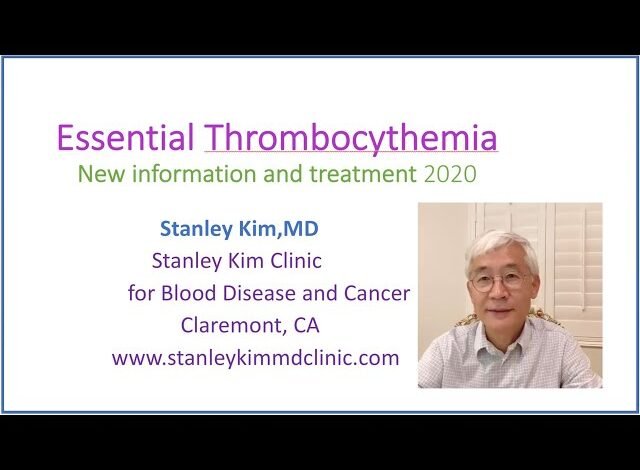 Essential Thrombocythemia
New information and treatment 2020

Stanley Kim,MD
Stanley Kim Clinic
for Blood Disease and Cancer
Claremont, CA
www.stanleykimmdclinic.com